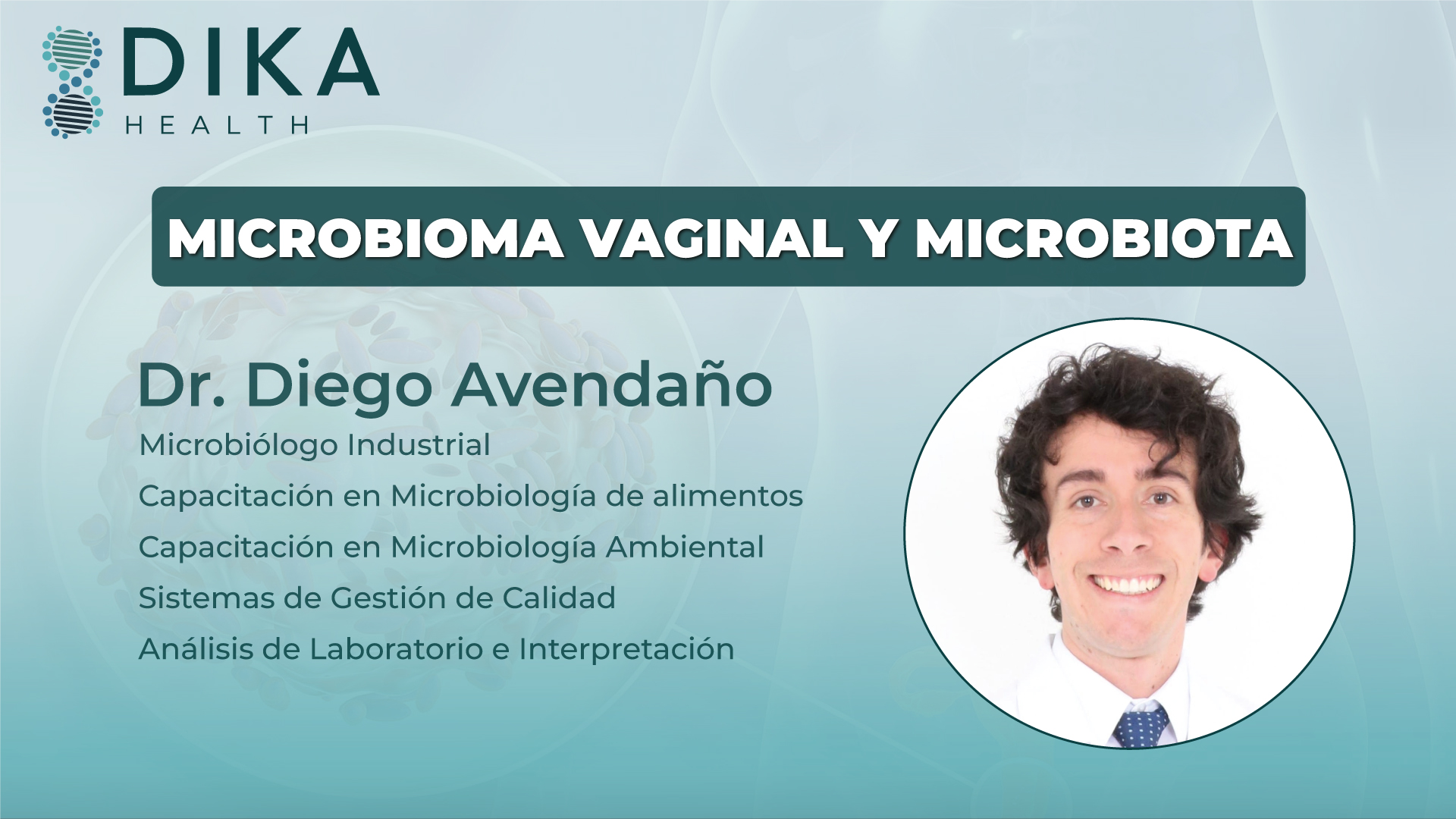 DIKA
HEALTH

MICROBIOMA VAGINAL Y MICROBIOTA

Dr. Diego Avendaño

Microbiólogo Industrial

Capacitación en Microbiología de alimentos

Capacitación en Microbiología Ambiental

Sistemas de Gestión de Calidad

Análisis de Laboratorio e Interpretación